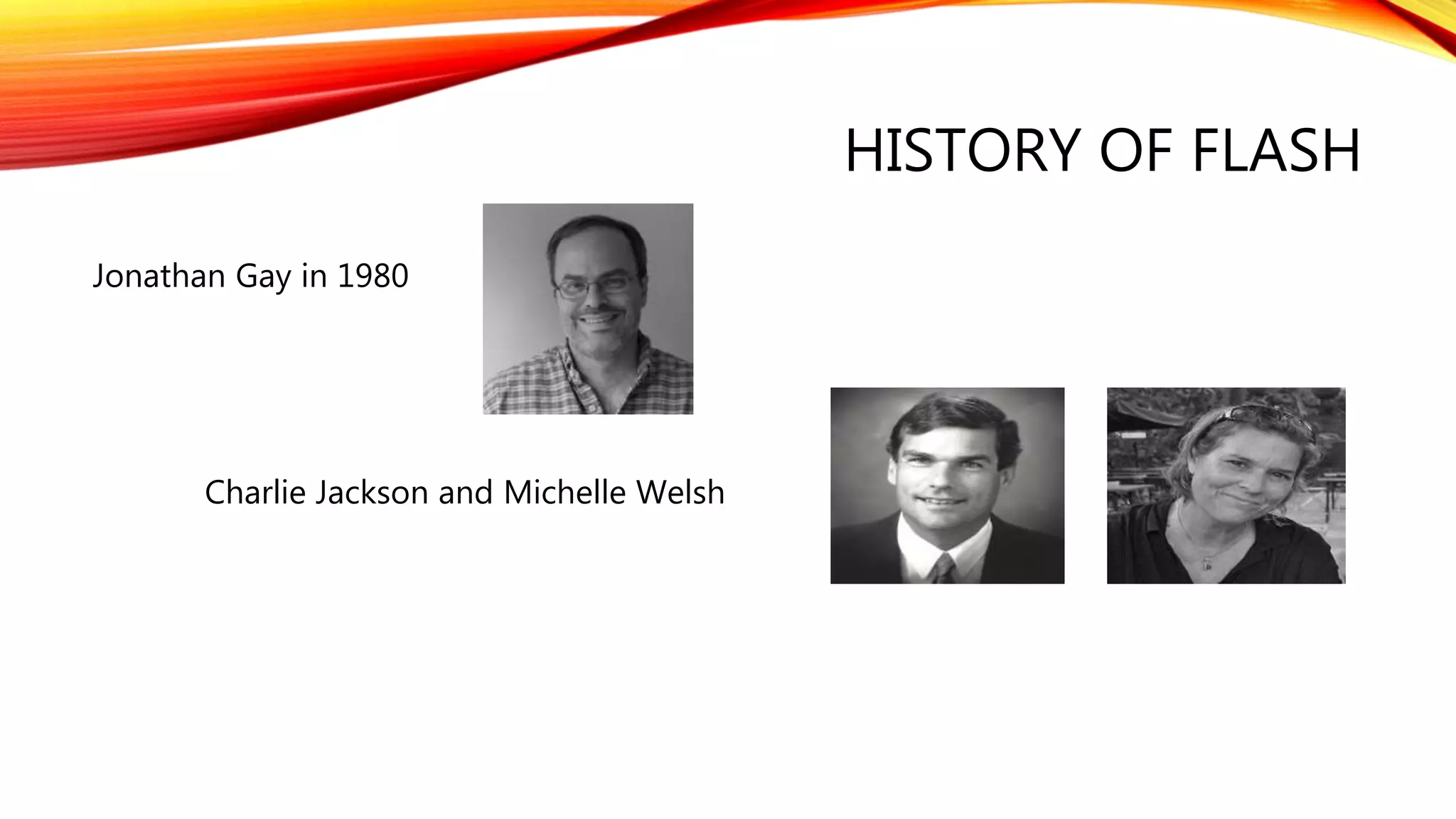 HISTORY OF FLASH

Jonathan Gay in 1980

Charlie Jackson and Michelle Welsh